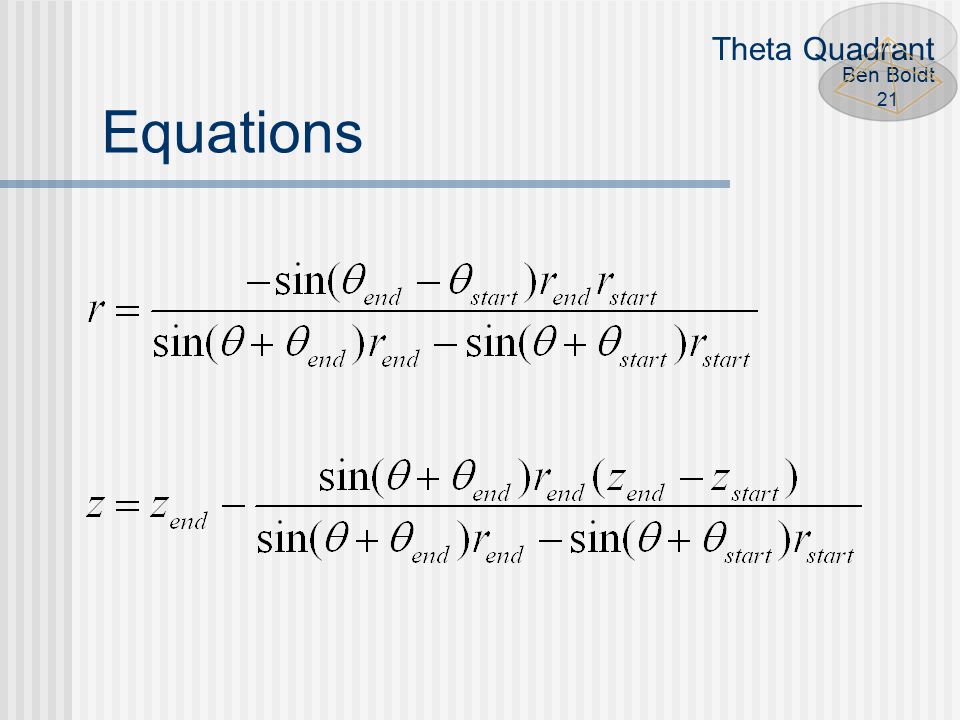 Theta Quadrant
Ben Boldt
21

Equations

$r = \frac{-\sin(\theta_{end} - \theta_{start}) r_{end} r_{start}}{\sin(\theta + \theta_{end}) r_{end} - \sin(\theta + \theta_{start}) r_{start}}$

$z = z_{end} - \frac{\sin(\theta + \theta_{end}) r_{end} (z_{end} - z_{start})}{\sin(\theta + \theta_{end}) r_{end} - \sin(\theta + \theta_{start}) r_{start}}$